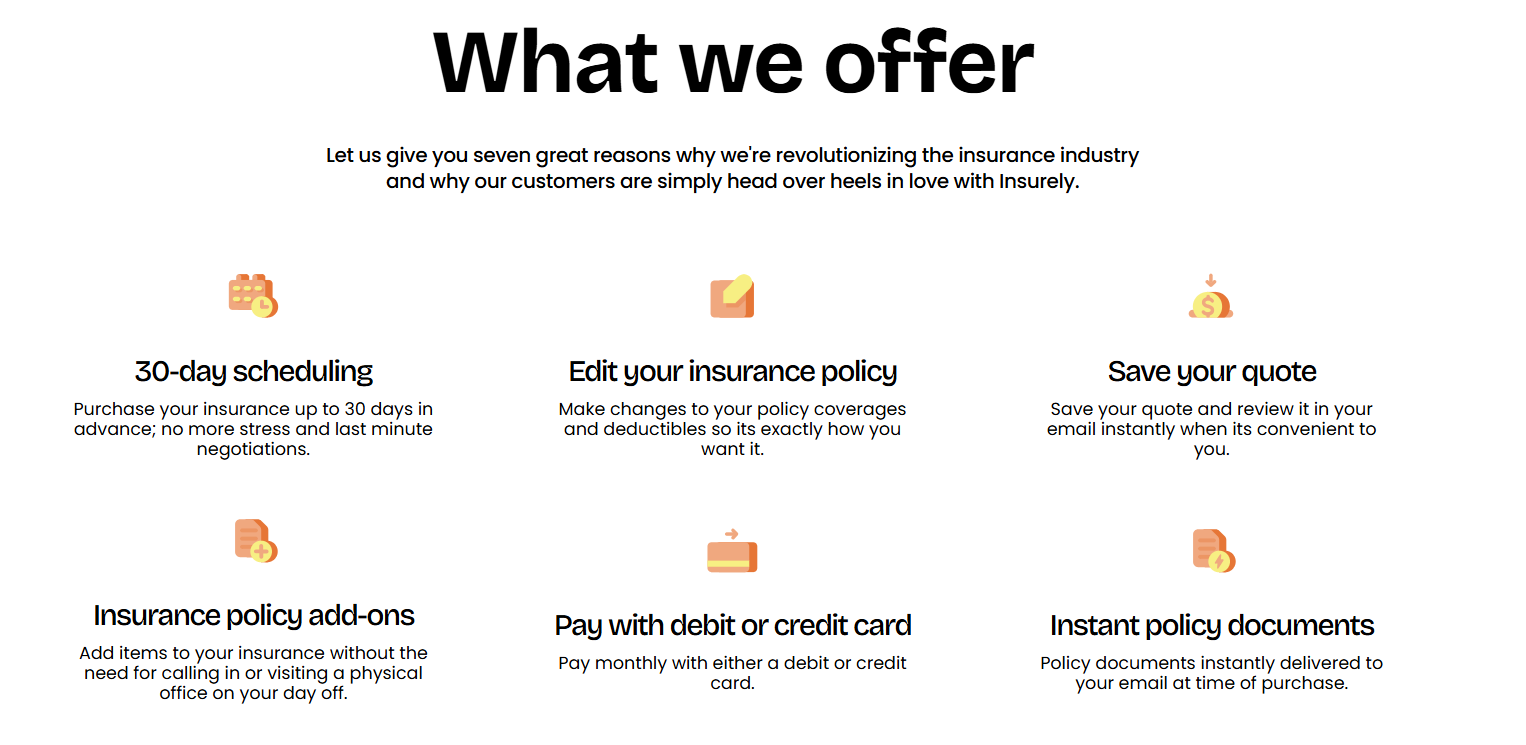 What we offer

Let us give you seven great reasons why we're revolutionizing the insurance industry and why our customers are simply head over heels in love with Insurely.

30-day scheduling

Purchase your insurance up to 30 days in advance; no more stress and last minute negotiations.

Edit your insurance policy

Make changes to your policy coverages and deductibles so its exactly how you want it.

Save your quote

Save your quote and review it in your email instantly when its convenient to you.

Insurance policy add-ons

Add items to your insurance without the need for calling in or visiting a physical office on your day off.

Pay with debit or credit card

Pay monthly with either a debit or credit card.

Instant policy documents

Policy documents instantly delivered to your email at time of purchase.